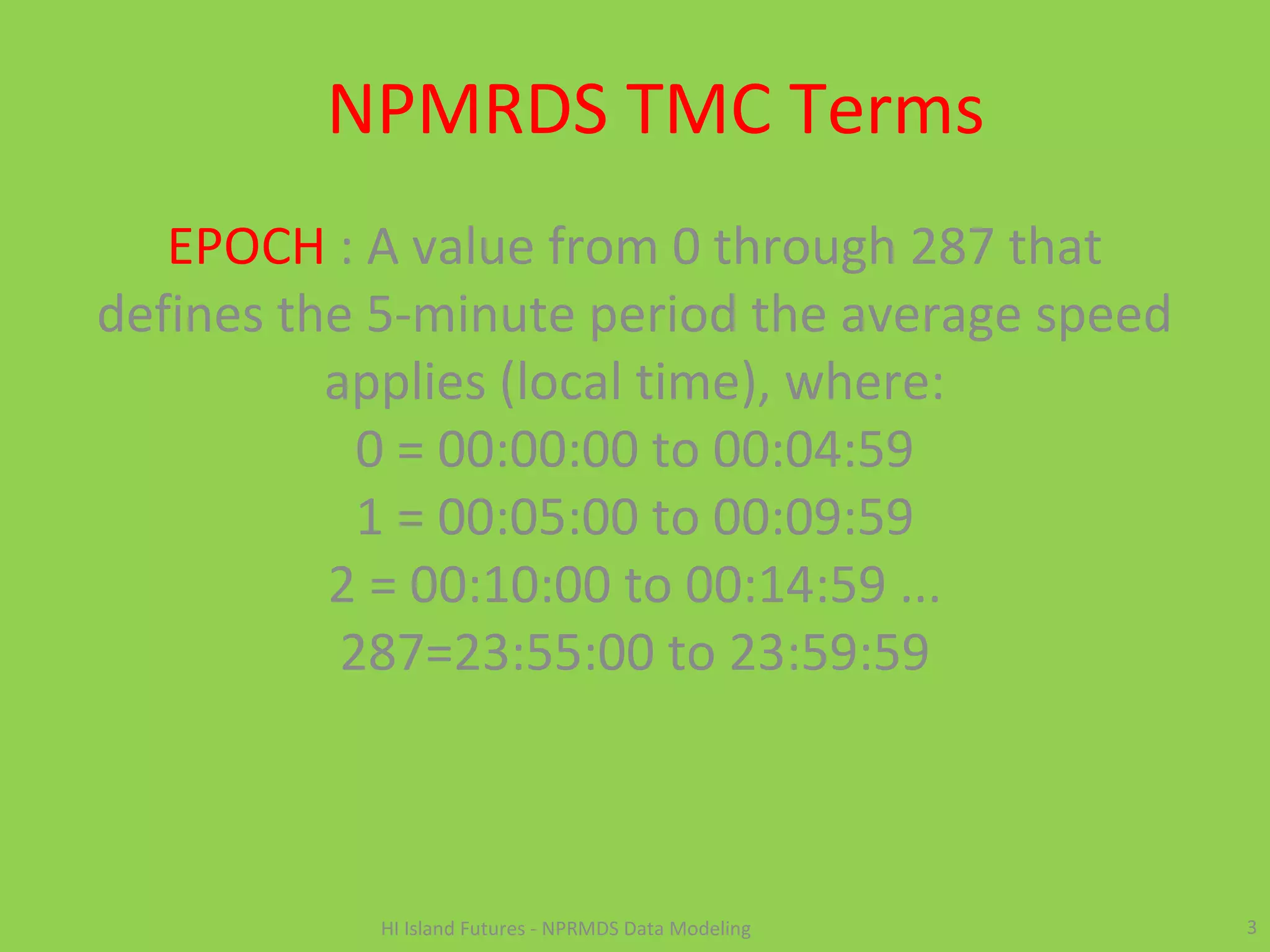 NPMRDS TMC Terms

EPOCH : A value from 0 through 287 that defines the 5-minute period the average speed applies (local time), where:
0 = 00:00:00 to 00:04:59
1 = 00:05:00 to 00:09:59
2 = 00:10:00 to 00:14:59 ...
287=23:55:00 to 23:59:59

HI Island Futures - NPRMDS Data Modeling

3